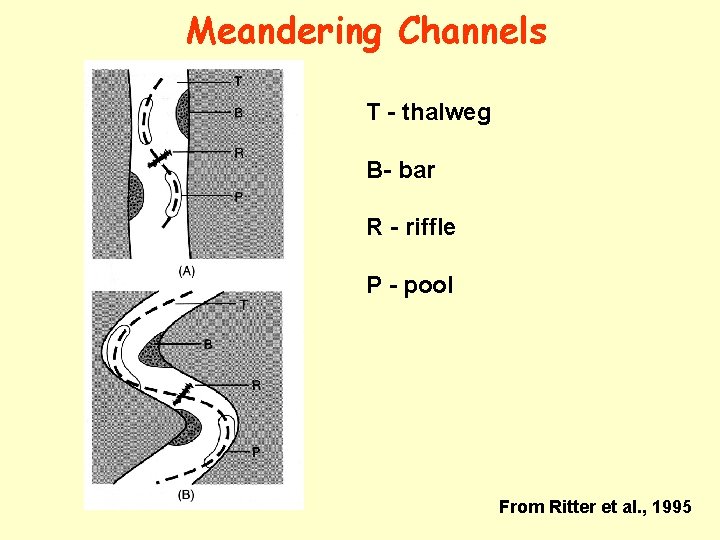 Meandering Channels

T
B
R
P
(A)

T
B
R
P
(B)

T - thalweg

B- bar

R - riffle

P - pool

From Ritter et al., 1995